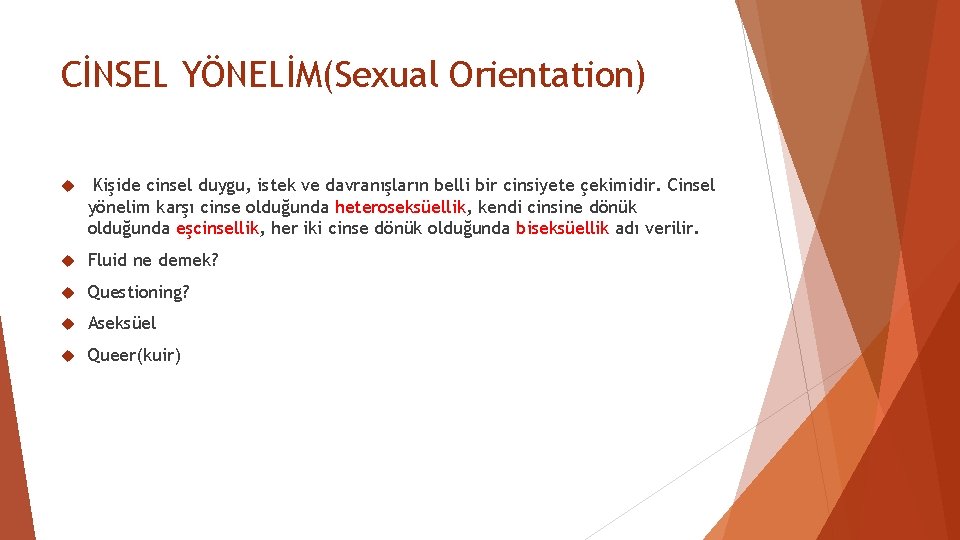 CİNSEL YÖNELİM(Sexual Orientation)

Kişide cinsel duygu, istek ve davranışların belli bir cinsiyete çekimidir. Cinsel yönelim karşı cinse olduğunda heteroseksüellik, kendi cinsine dönük olduğunda eşcinsellik, her iki cinse dönük olduğunda biseksüellik adı verilir.

Fluid ne demek?

Questioning?

Aseksüel

Queer(kuir)